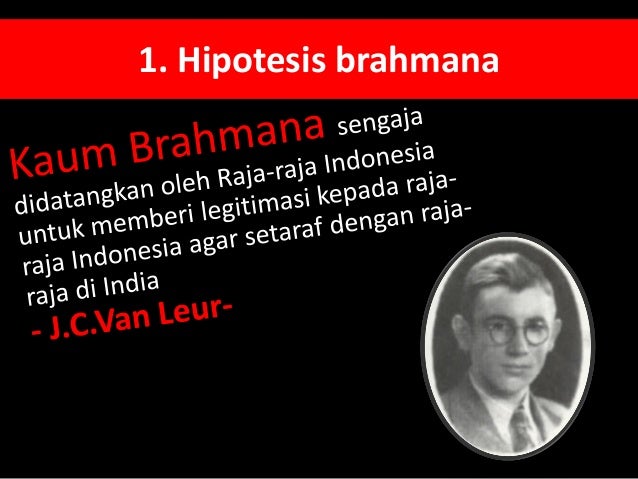 1. Hipotesis brahmana

Kaum Brahmana sengaja didatangkan oleh Raja-raja Indonesia untuk memberi legitimasi kepada raja-raja Indonesia agar setaraf dengan raja-raja di India

- J.C.Van Leur-